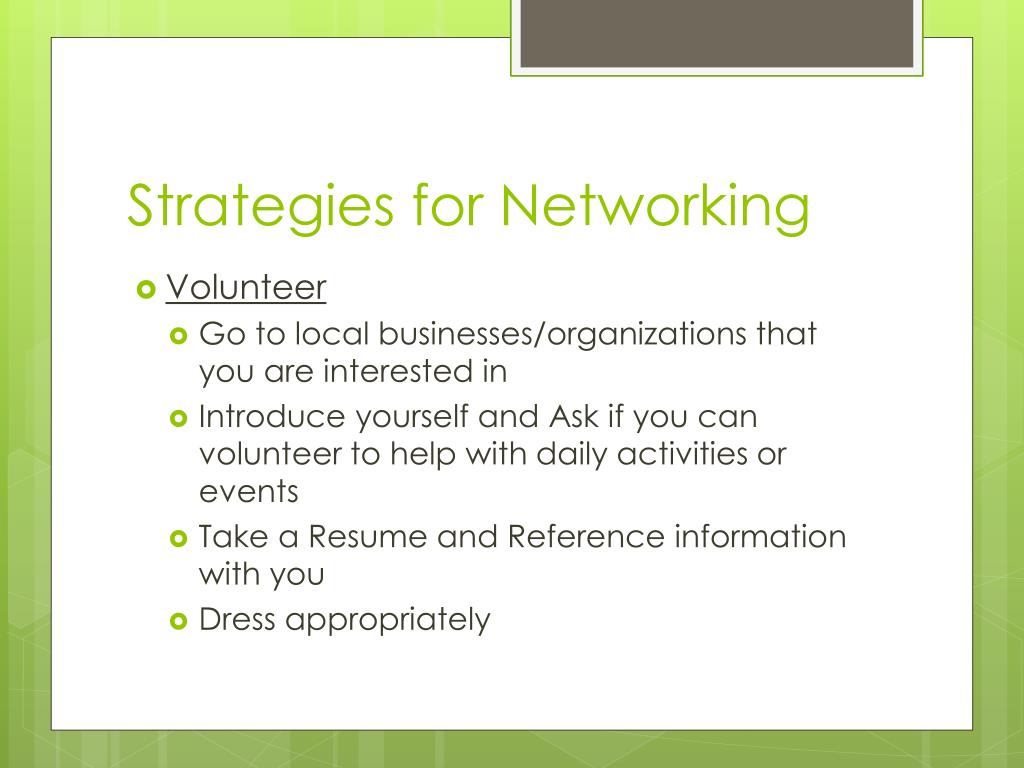 Strategies for Networking

Volunteer

Go to local businesses/organizations that you are interested in

Introduce yourself and Ask if you can volunteer to help with daily activities or events

Take a Resume and Reference information with you

Dress appropriately